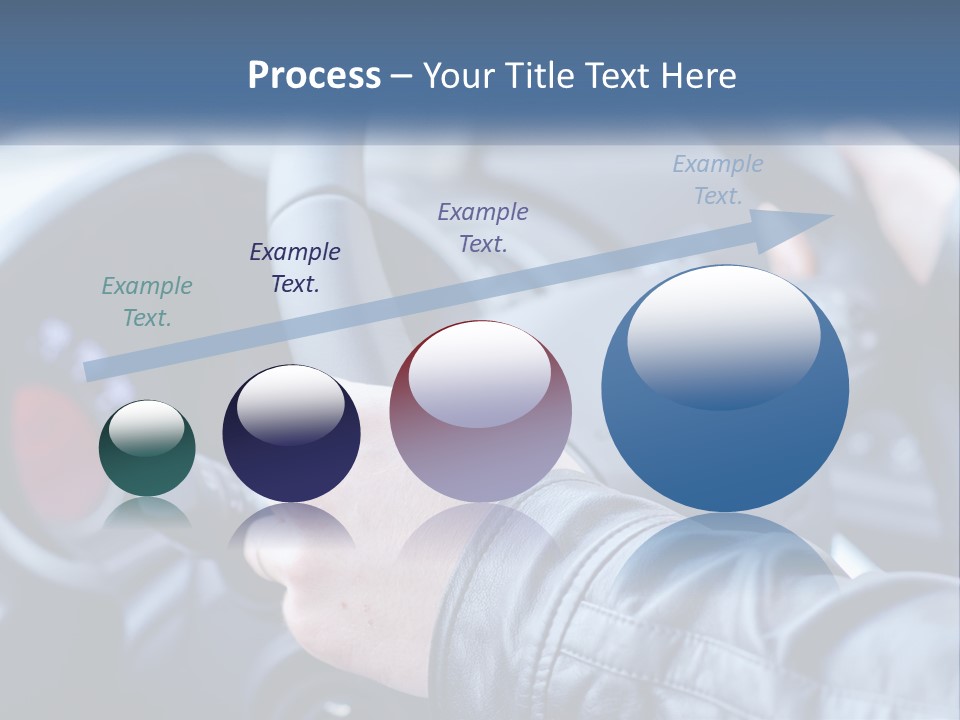 Process – Your Title Text Here

Example Text.

Example Text.

Example Text.

Example Text.